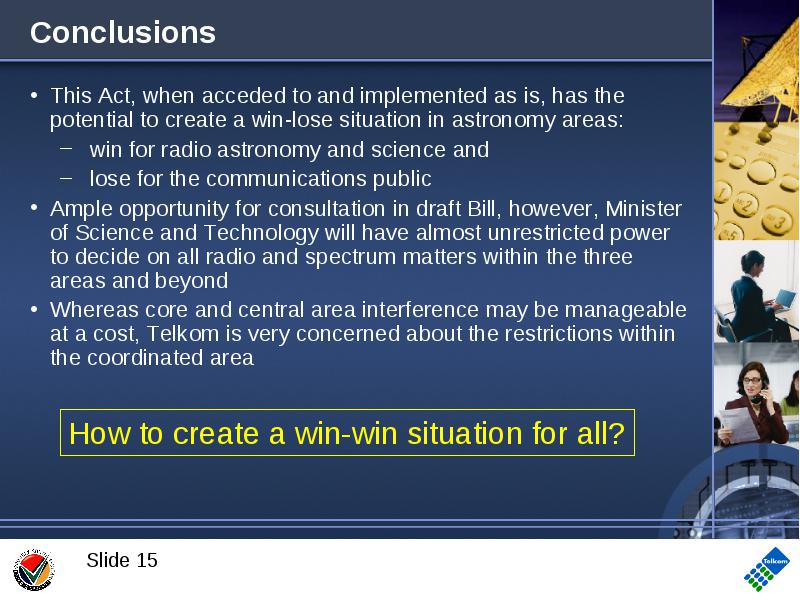 Conclusions

• This Act, when acceded to and implemented as is, has the potential to create a win-lose situation in astronomy areas:
– win for radio astronomy and science and
– lose for the communications public
• Ample opportunity for consultation in draft Bill, however, Minister of Science and Technology will have almost unrestricted power to decide on all radio and spectrum matters within the three areas and beyond
• Whereas core and central area interference may be manageable at a cost, Telkom is very concerned about the restrictions within the coordinated area

How to create a win-win situation for all?

Slide 15

Telkom